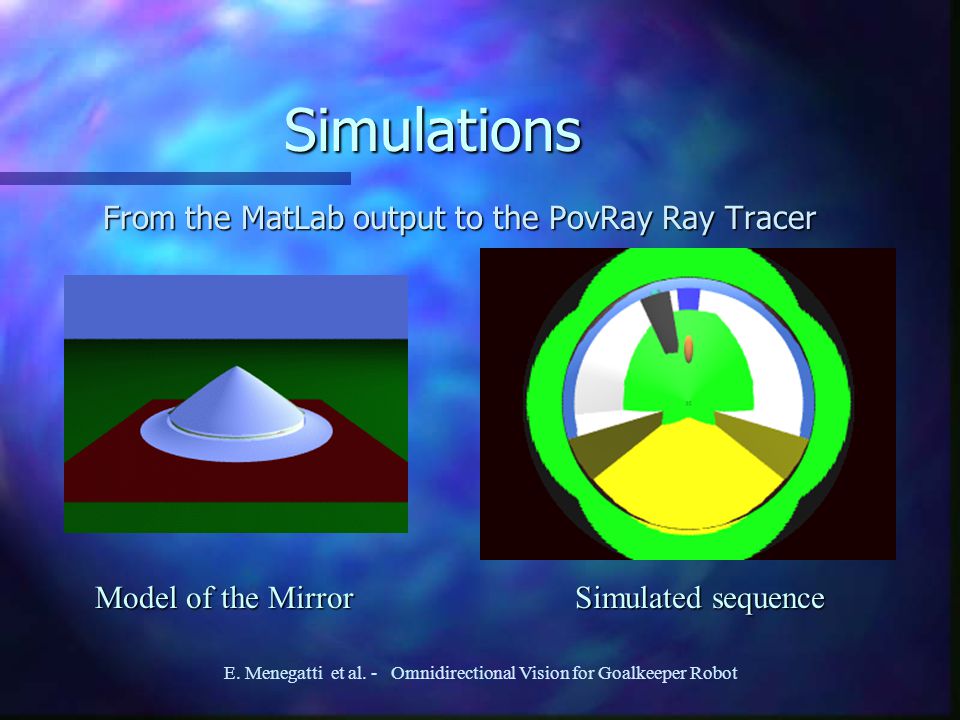 Simulations

From the MatLab output to the PovRay Ray Tracer

Model of the Mirror

Simulated sequence

E. Menegatti et al. - Omnidirectional Vision for Goalkeeper Robot